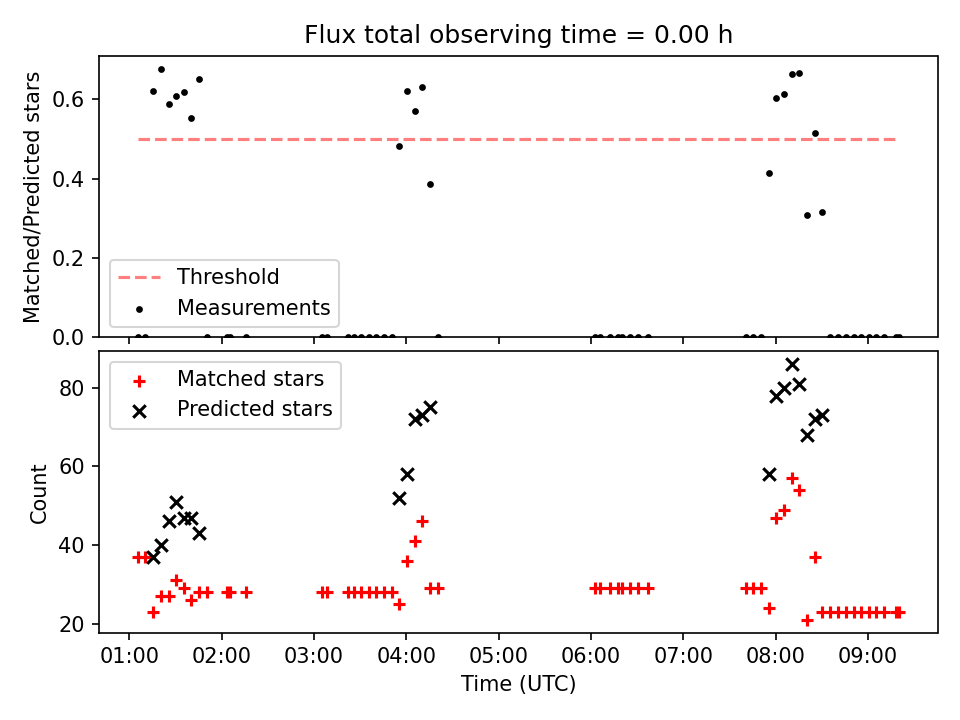 Flux total observing time = 0.00 h

Matched/Predicted stars

0.6
0.4
0.2
0.0

Threshold
Measurements

Matched stars
Predicted stars

Count

80
60
40
20

01:00 02:00 03:00 04:00 05:00 06:00 07:00 08:00 09:00

Time (UTC)